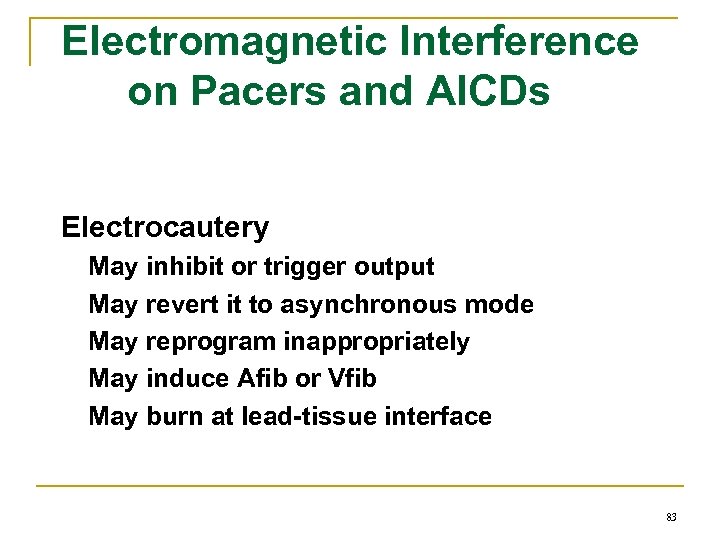 Electromagnetic Interference on Pacers and AICDs

Electrocautery

May inhibit or trigger output

May revert it to asynchronous mode

May reprogram inappropriately

May induce Afib or Vfib

May burn at lead-tissue interface

83